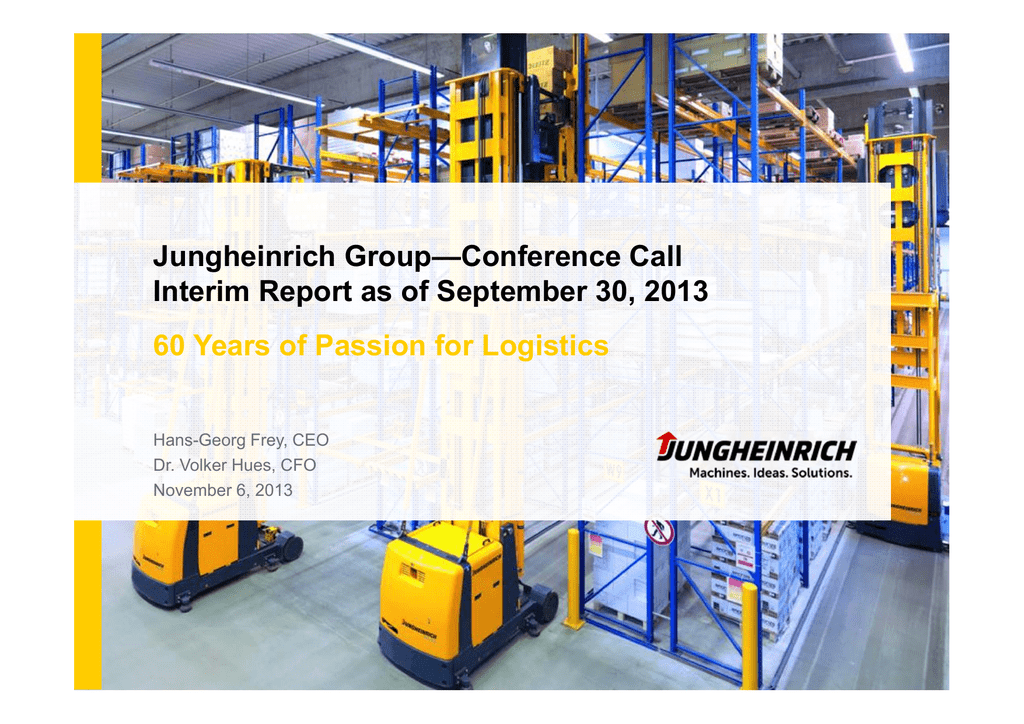 Jungheinrich Group—Conference Call
Interim Report as of September 30, 2013

60 Years of Passion for Logistics

Hans-Georg Frey, CEO
Dr. Volker Hues, CFO
November 6, 2013

JUNGHEINRICH
Machines. Ideas. Solutions.